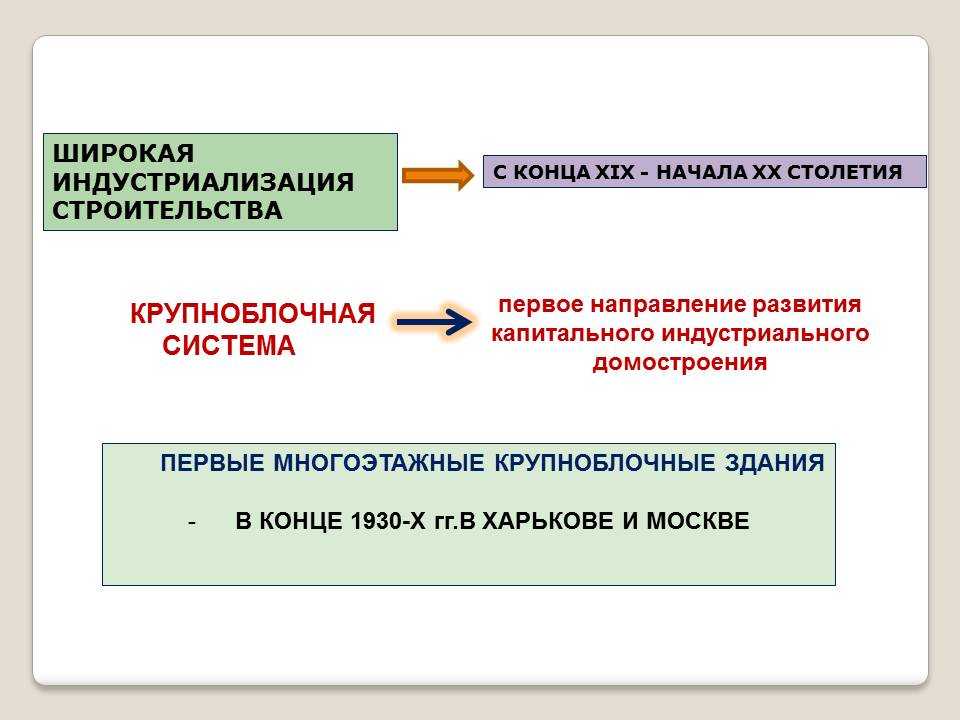 ШИРОКАЯ ИНДУСТРИАЛИЗАЦИЯ СТРОИТЕЛЬСТВА

С КОНЦА XIX - НАЧАЛА XX СТОЛЕТИЯ

КРУПНОБЛОЧНАЯ СИСТЕМА

первое направление развития капитального индустриального домостроения

ПЕРВЫЕ МНОГОЭТАЖНЫЕ КРУПНОБЛОЧНЫЕ ЗДАНИЯ

- В КОНЦЕ 1930-Х гг.В ХАРЬКОВЕ И МОСКВЕ